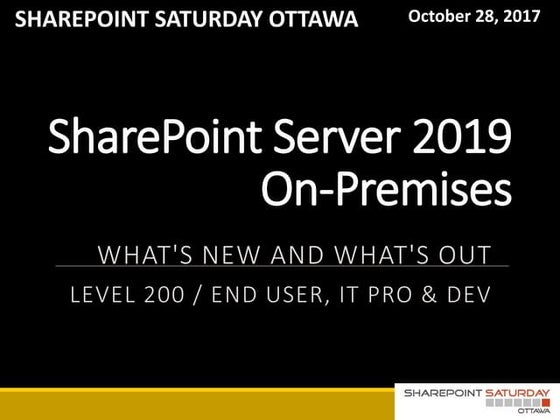 SHAREPOINT SATURDAY OTTAWA

October 28, 2017

SharePoint Server 2019 On-Premises

WHAT'S NEW AND WHAT'S OUT

LEVEL 200 / END USER, IT PRO & DEV

SHAREPOINT SATURDAY
OTTAWA